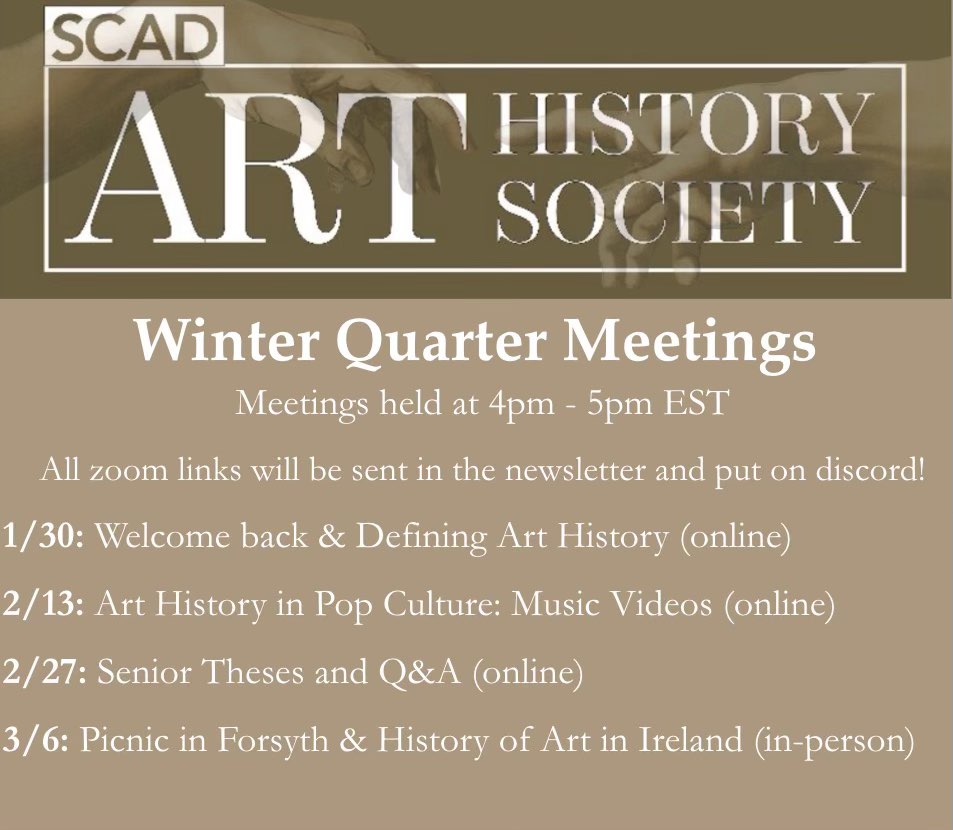 SCAD

ART HISTORY SOCIETY

Winter Quarter Meetings

Meetings held at 4pm - 5pm EST

All zoom links will be sent in the newsletter and put on discord!

1/30: Welcome back & Defining Art History (online)

2/13: Art History in Pop Culture: Music Videos (online)

2/27: Senior Theses and Q&A (online)

3/6: Picnic in Forsyth & History of Art in Ireland (in-person)